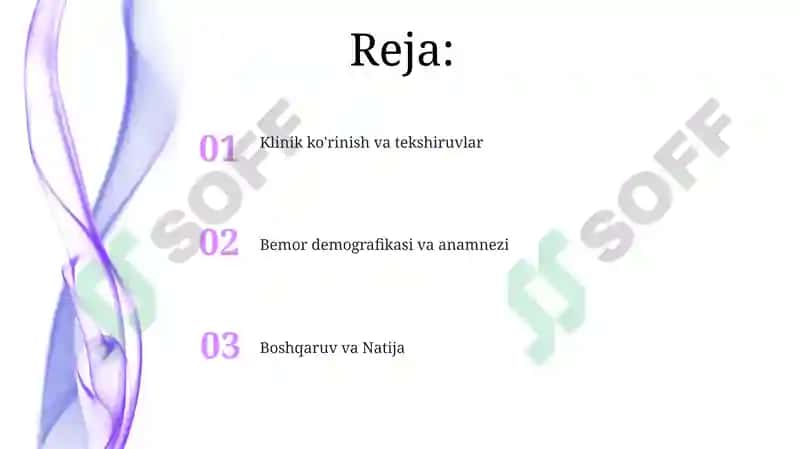 Reja:

01 Klinik ko'rinish va tekshiruvlar

02 Bemor demografikasi va anamnezi

03 Boshqaruv va Natija

SOFF

SOFF